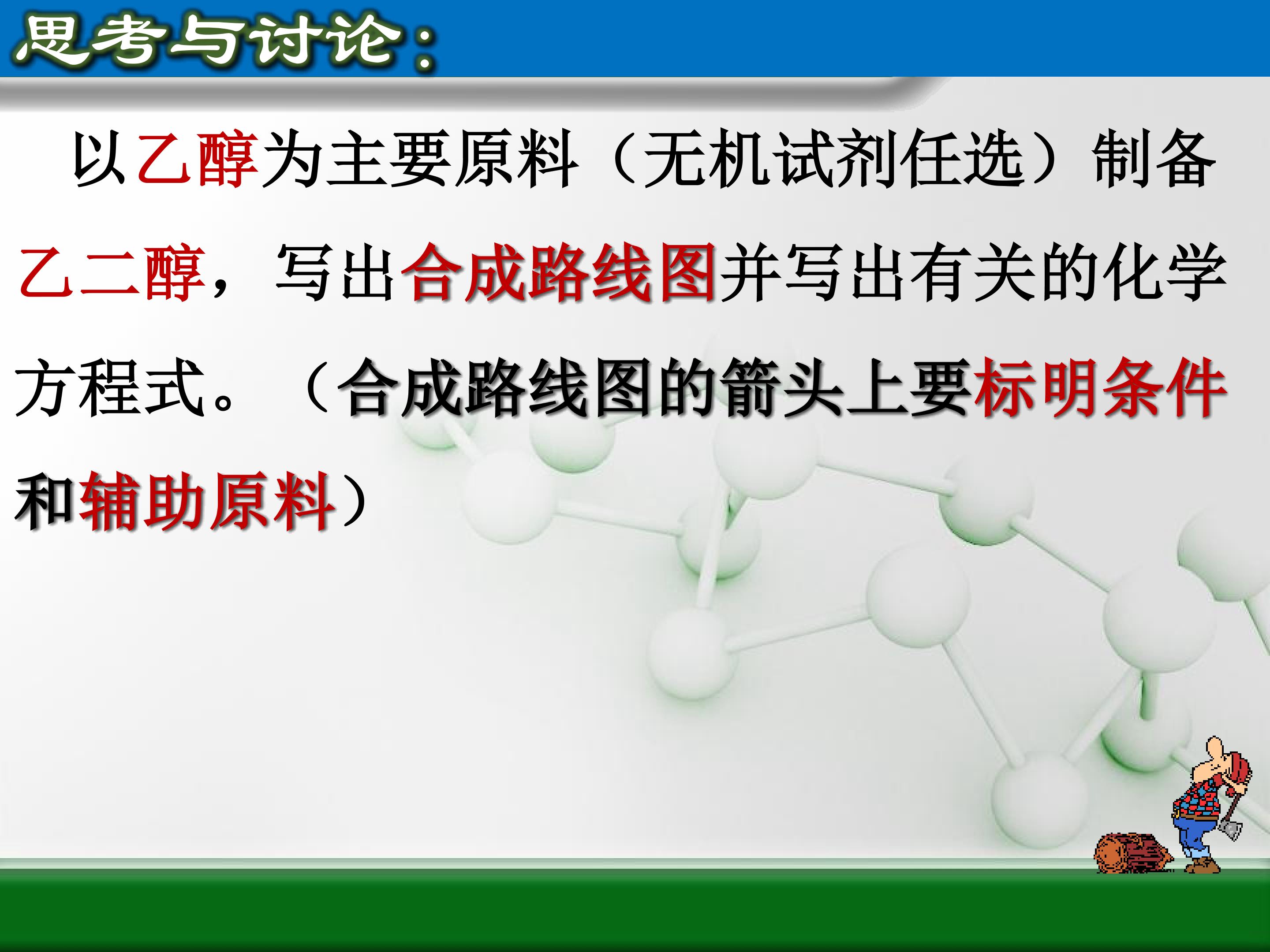 思考与讨论：

以乙醇为主要原料（无机试剂任选）制备乙二醇，写出合成路线图并写出有关的化学方程式。（合成路线图的箭头上要标明条件和辅助原料）